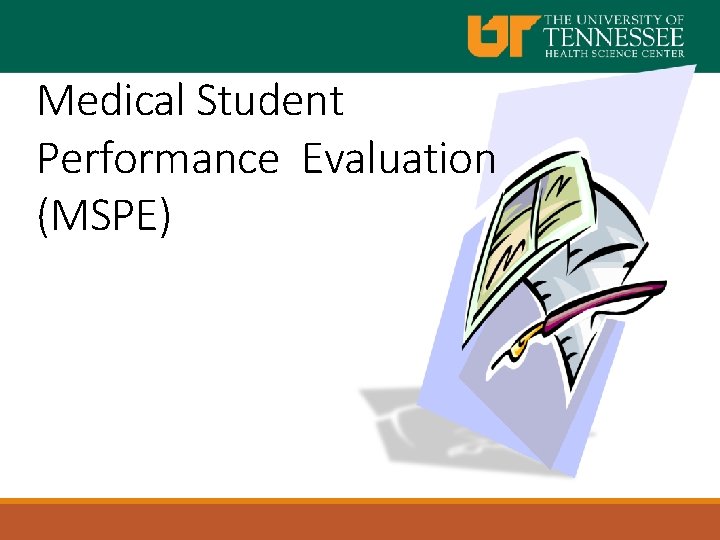 UT THE UNIVERSITY OF TENNESSEE HEALTH SCIENCE CENTER

Medical Student Performance Evaluation (MSPE)